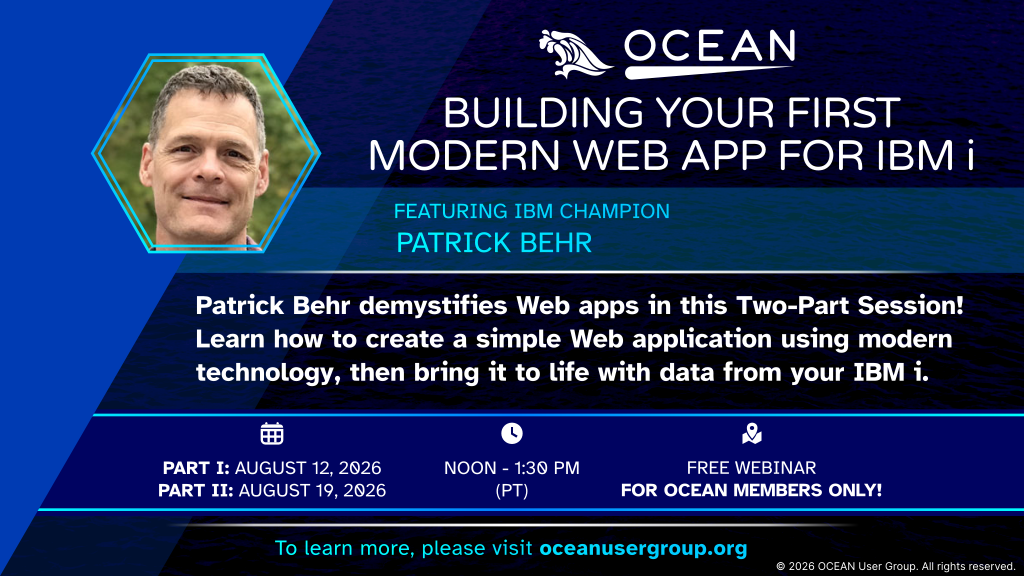 OCEAN

BUILDING YOUR FIRST MODERN WEB APP FOR IBM i

FEATURING IBM CHAMPION
PATRICK BEHR

Patrick Behr demystifies Web apps in this Two-Part Session! Learn how to create a simple Web application using modern technology, then bring it to life with data from your IBM i.

PART I: AUGUST 12, 2026
PART II: AUGUST 19, 2026

NOON - 1:30 PM
(PT)

FREE WEBINAR
FOR OCEAN MEMBERS ONLY!

To learn more, please visit oceanusergroup.org

© 2026 OCEAN User Group. All rights reserved.